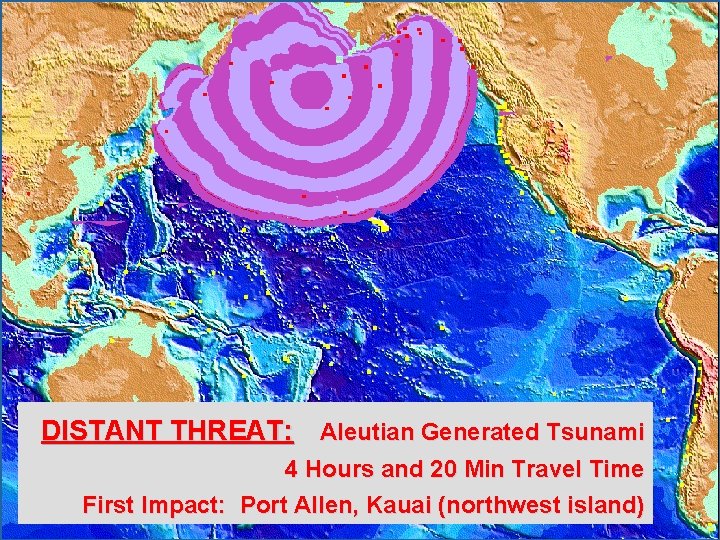 DISTANT THREAT: Aleutian Generated Tsunami
4 Hours and 20 Min Travel Time
First Impact: Port Allen, Kauai (northwest island)